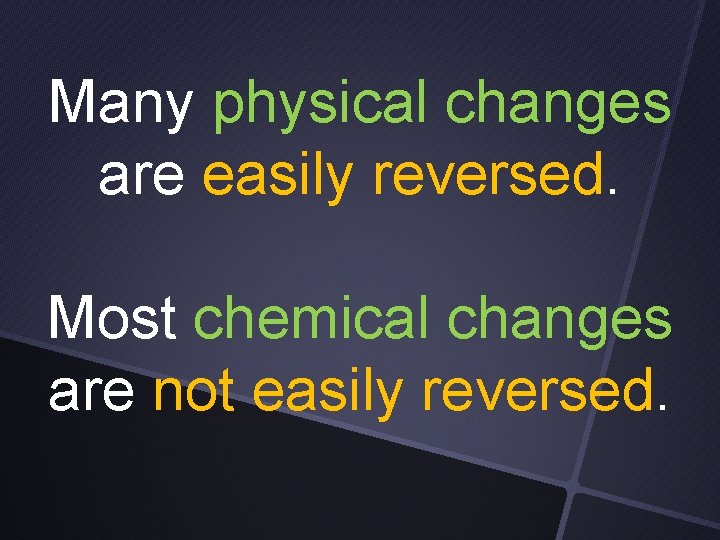 Many physical changes are easily reversed.

Most chemical changes are not easily reversed.